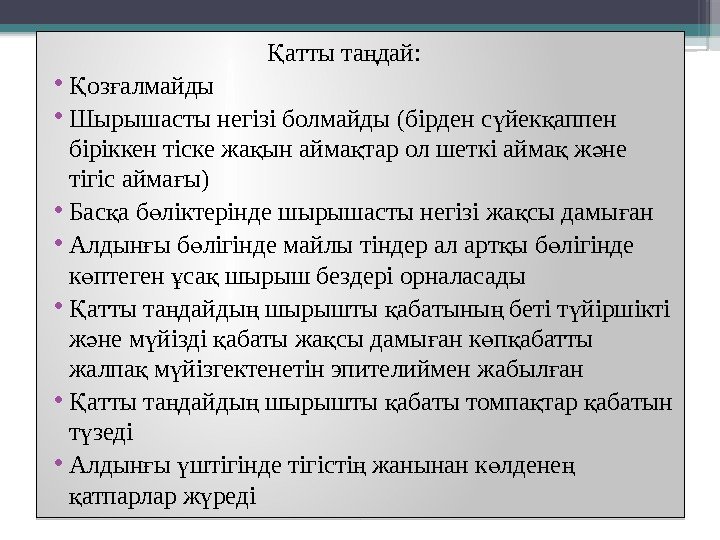 Қатты таңдай:

• Қозғалмайды

• Шырышасты негізі болмайды (бірден сүйекқаппен біріккен тіске жақын аймақтар ол шеткі аймақ және тігіс аймағы)

• Басқа бөліктерінде шырышасты негізі жақсы дамыған

• Алдыңғы бөлігінде майлы тіндер ал артқы бөлігінде көптеген ұсақ шырыш бездері орналасады

• Қатты таңдайдың шырышты қабатының беті түйіршікті және мүйізді қабаты жақсы дамыған көпқабатты жалпақ мүйізгектенетін эпителиймен жабылған

• Қатты таңдайдың шырышты қабаты томпақтар қабатын түзеді

• Алдыңғы үштігінде тігістің жанынан көлденең қатпарлар жүреді